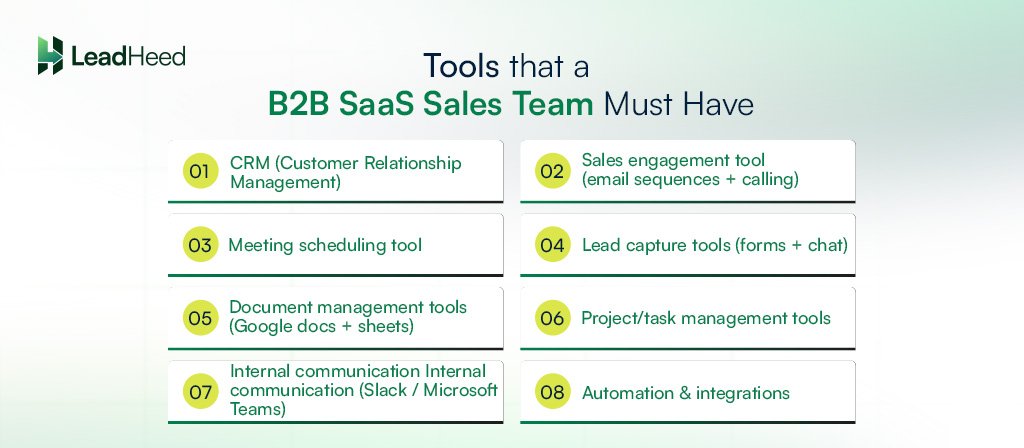 LeadHeed

Tools that a B2B SaaS Sales Team Must Have

01 CRM (Customer Relationship Management)

02 Sales engagement tool (email sequences + calling)

03 Meeting scheduling tool

04 Lead capture tools (forms + chat)

05 Document management tools (Google docs + sheets)

06 Project/task management tools

07 Internal communication Internal communication (Slack / Microsoft Teams)

08 Automation & integrations